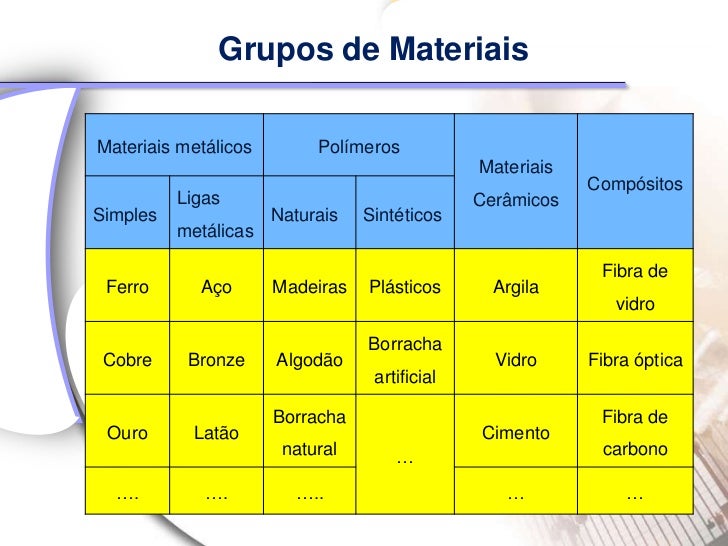 Grupos de Materiais

| Materiais metálicos | | Polímeros | | Materiais Cerâmicos | Compósitos |
|---|---|---|---|---|---|
| Simples | Ligas metálicas | Naturais | Sintéticos | | |
| Ferro | Aço | Madeiras | Plásticos | Argila | Fibra de vidro |
| Cobre | Bronze | Algodão | Borracha artificial | Vidro | Fibra óptica |
| Ouro | Latão | Borracha natural | … | Cimento | Fibra de carbono |
| …. | …. | ….. | | … | … |